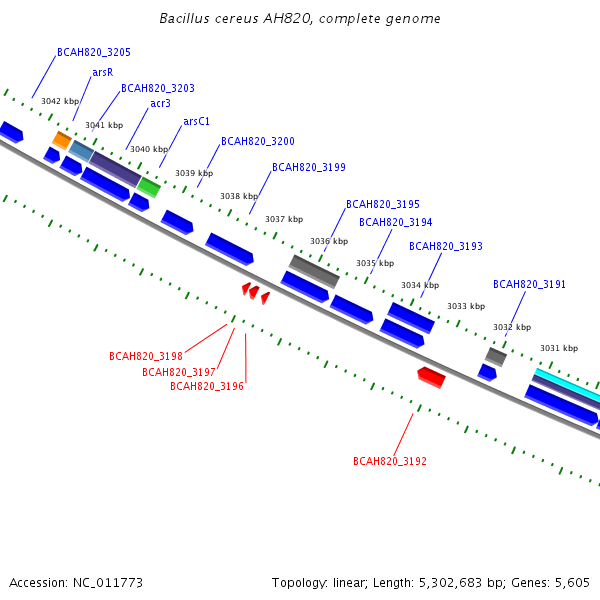 Bacillus cereus AH820, complete genome

BCAH820_3205
arsR
BCAH820_3203
acr3
arsC1
BCAH820_3200
BCAH820_3199
BCAH820_3195
BCAH820_3194
BCAH820_3193
BCAH820_3191

3042 kbp
3041 kbp
3040 kbp
3039 kbp
3038 kbp
3037 kbp
3036 kbp
3035 kbp
3034 kbp
3033 kbp
3032 kbp
3031 kbp

BCAH820_3198
BCAH820_3197
BCAH820_3196
BCAH820_3192

Accession: NC_011773

Topology: linear; Length: 5,302,683 bp; Genes: 5,605